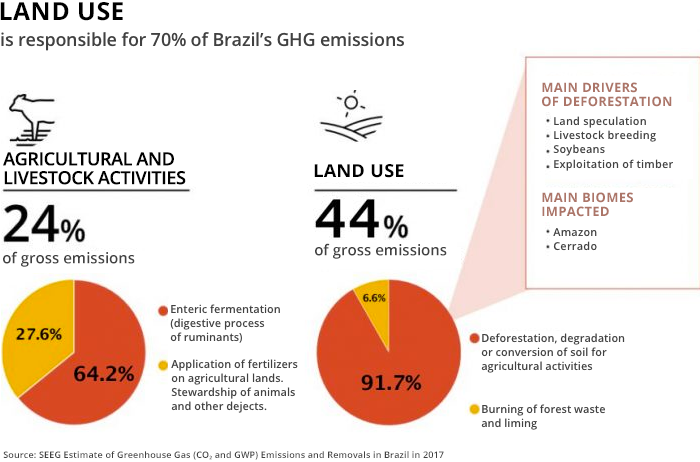 LAND USE
is responsible for 70% of Brazil's GHG emissions

AGRICULTURAL AND LIVESTOCK ACTIVITIES

24%
of gross emissions

27.6%

64.2%

Enteric fermentation (digestive process of ruminants)

Application of fertilizers on agricultural lands. Stewardship of animals and other dejects.

LAND USE

44%
of gross emissions

6.6%

91.7%

Deforestation, degradation or conversion of soil for agricultural activities

Burning of forest waste and liming

MAIN DRIVERS OF DEFORESTATION
• Land speculation
• Livestock breeding
• Soybeans
• Exploitation of timber

MAIN BIOMES IMPACTED
• Amazon
• Cerrado

Source: SEEG Estimate of Greenhouse Gas ($CO_2$ and GWP) Emissions and Removals in Brazil in 2017